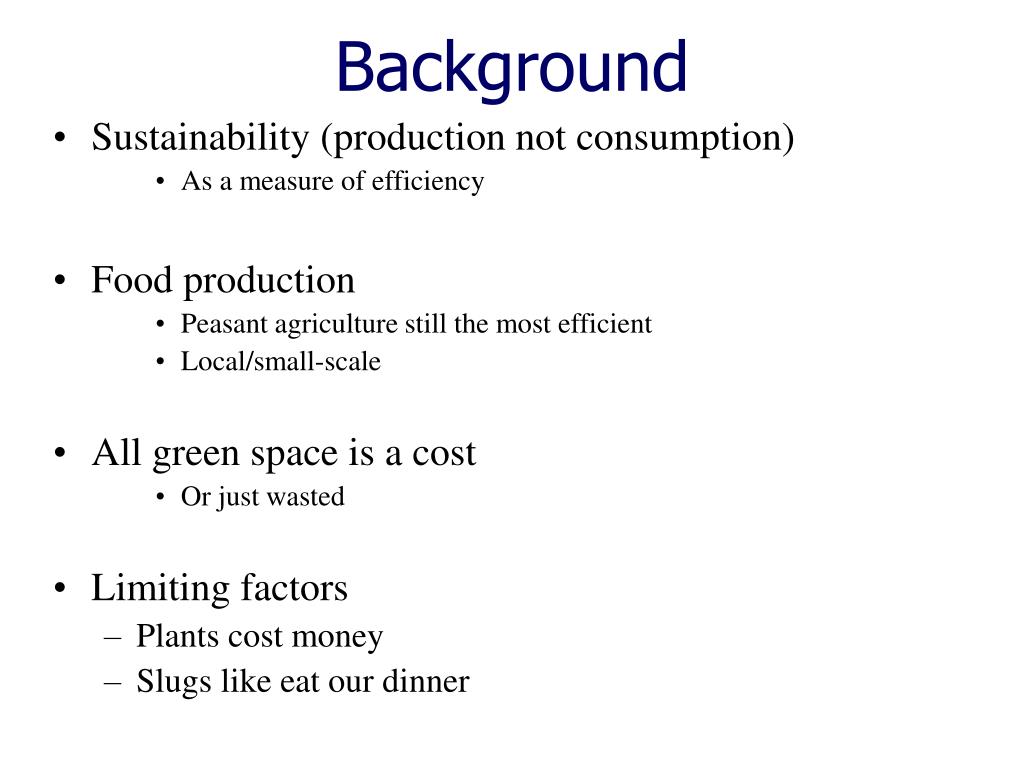 Background

• Sustainability (production not consumption)
  • As a measure of efficiency

• Food production
  • Peasant agriculture still the most efficient
  • Local/small-scale

• All green space is a cost
  • Or just wasted

• Limiting factors
  – Plants cost money
  – Slugs like eat our dinner